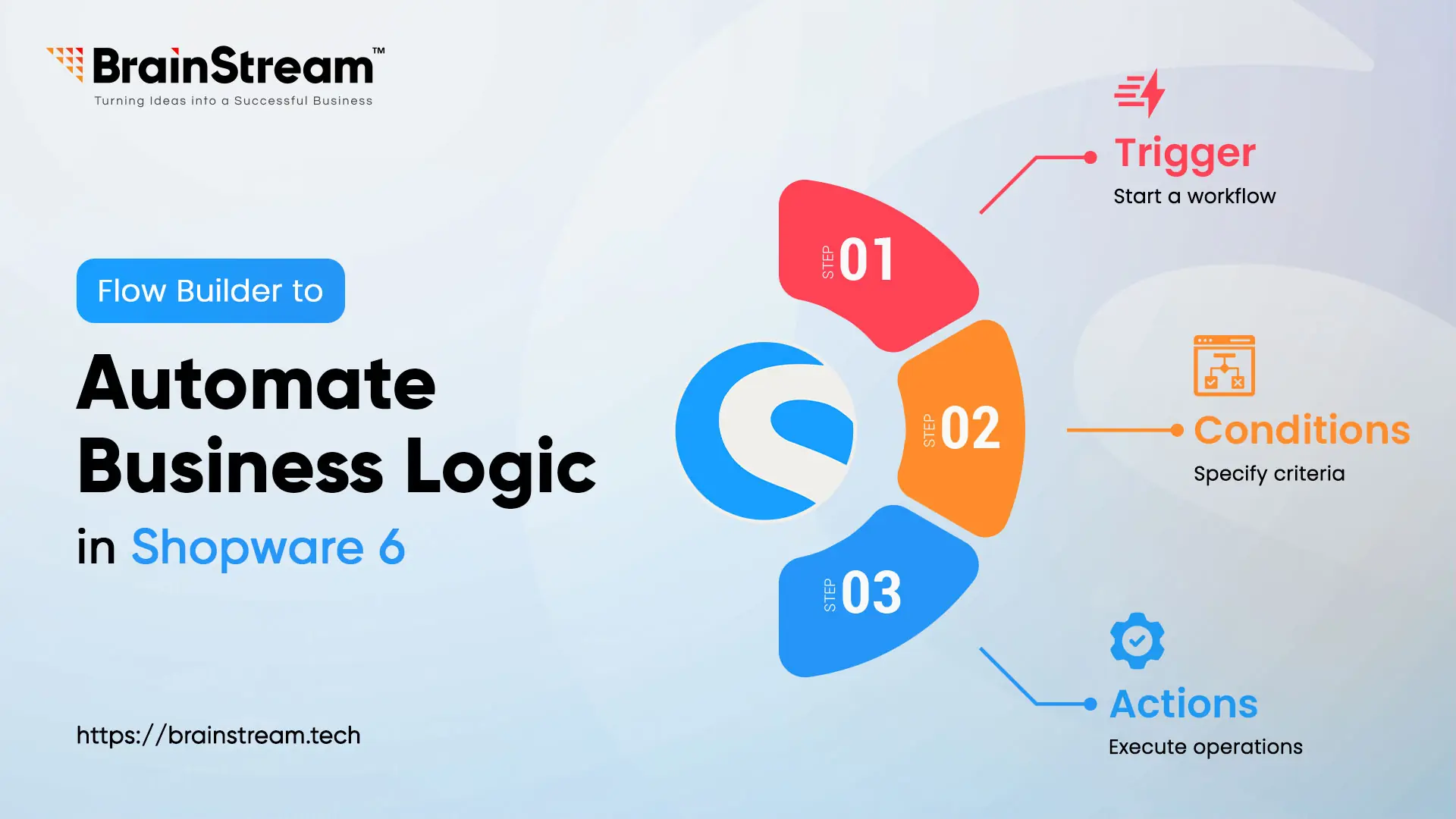 BrainStream™
Turning Ideas into a Successful Business

Flow Builder to

Automate Business Logic in Shopware 6

https://brainstream.tech

STEP 01

STEP 02

STEP 03

Trigger
Start a workflow

Conditions
Specify criteria

Actions
Execute operations